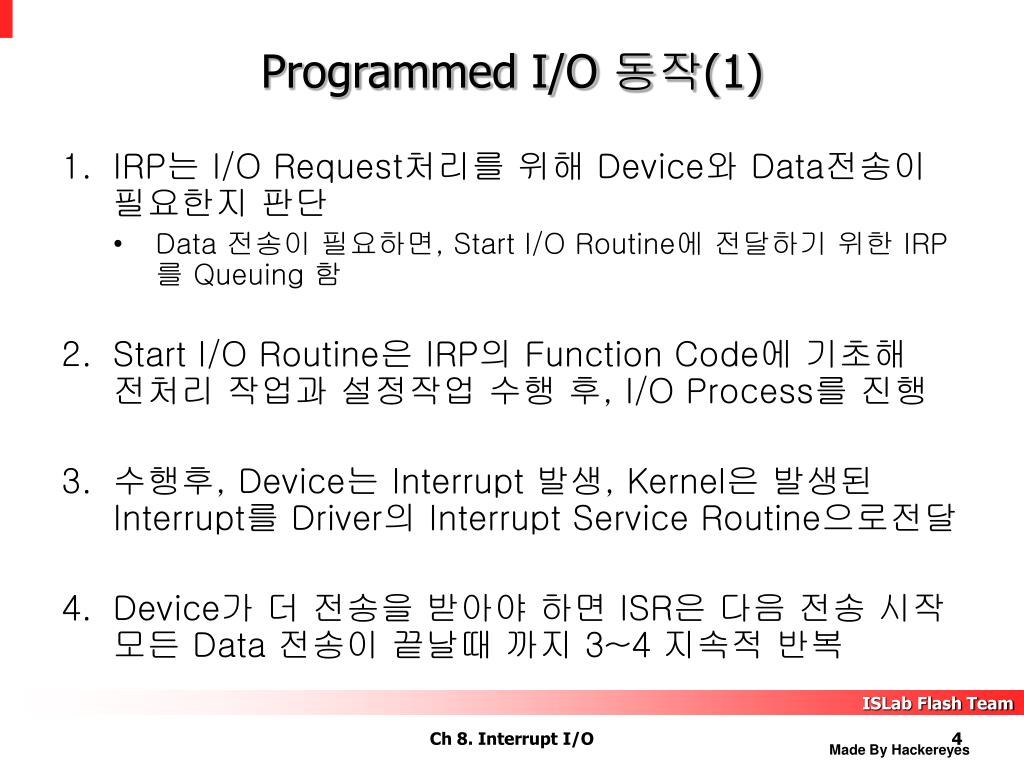 Programmed I/O 동작(1)

1. IRP는 I/O Request처리를 위해 Device와 Data전송이 필요한지 판단
• Data 전송이 필요하면, Start I/O Routine에 전달하기 위한 IRP를 Queuing 함

2. Start I/O Routine은 IRP의 Function Code에 기초해 전처리 작업과 설정작업 수행 후, I/O Process를 진행

3. 수행후, Device는 Interrupt 발생, Kernel은 발생된 Interrupt를 Driver의 Interrupt Service Routine으로전달

4. Device가 더 전송을 받아야 하면 ISR은 다음 전송 시작 모든 Data 전송이 끝날때 까지 3~4 지속적 반복

ISLab Flash Team

Ch 8. Interrupt I/O

4

Made By Hackereyes